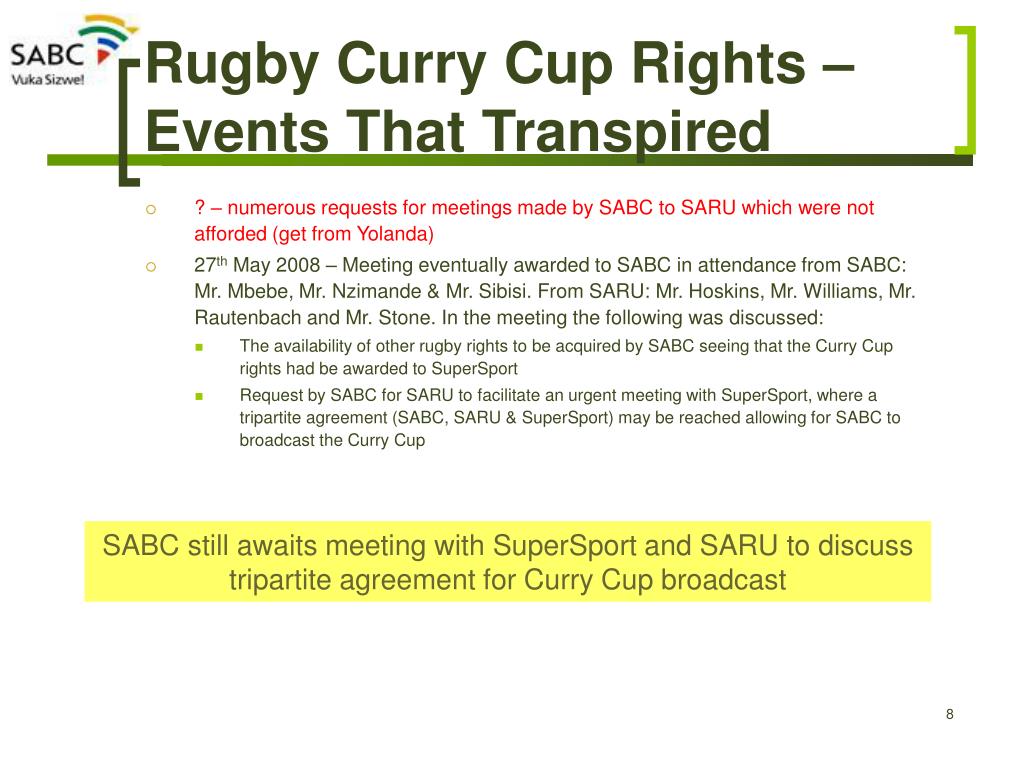 SABC
Vuka Sizwe!

Rugby Curry Cup Rights – Events That Transpired

? – numerous requests for meetings made by SABC to SARU which were not afforded (get from Yolanda)

27$^{th}$ May 2008 – Meeting eventually awarded to SABC in attendance from SABC: Mr. Mbebe, Mr. Nzimande & Mr. Sibisi. From SARU: Mr. Hoskins, Mr. Williams, Mr. Rautenbach and Mr. Stone. In the meeting the following was discussed:

The availability of other rugby rights to be acquired by SABC seeing that the Curry Cup rights had be awarded to SuperSport

Request by SABC for SARU to facilitate an urgent meeting with SuperSport, where a tripartite agreement (SABC, SARU & SuperSport) may be reached allowing for SABC to broadcast the Curry Cup

SABC still awaits meeting with SuperSport and SARU to discuss tripartite agreement for Curry Cup broadcast

8